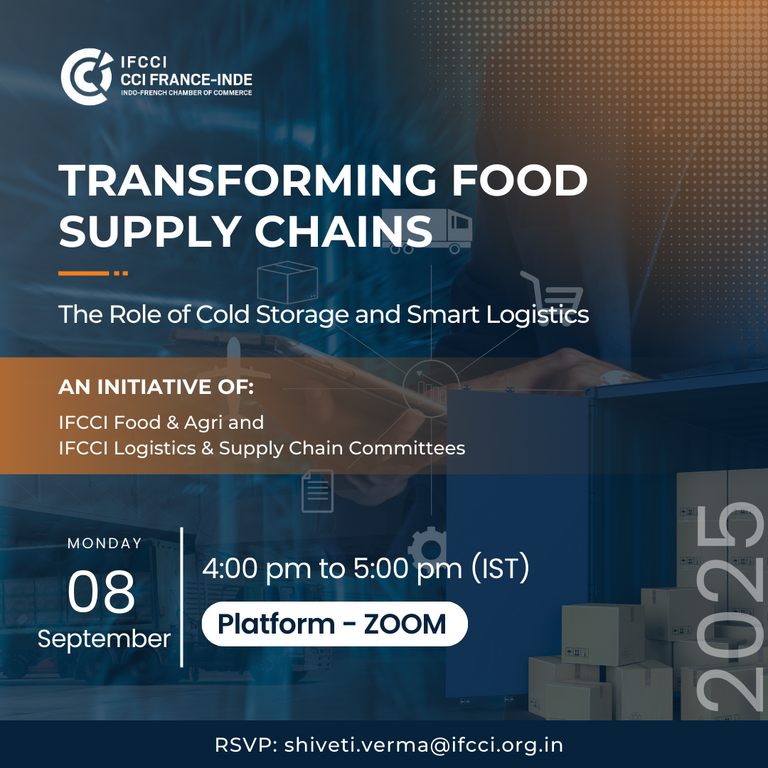 IFCCI
CCI FRANCE-INDE
INDO-FRENCH CHAMBER OF COMMERCE

TRANSFORMING FOOD SUPPLY CHAINS

The Role of Cold Storage and Smart Logistics

AN INITIATIVE OF:
IFCCI Food & Agri and
IFCCI Logistics & Supply Chain Committees

MONDAY
08
September

4:00 pm to 5:00 pm (IST)

Platform - ZOOM

2025

RSVP: shiveti.verma@ifcci.org.in